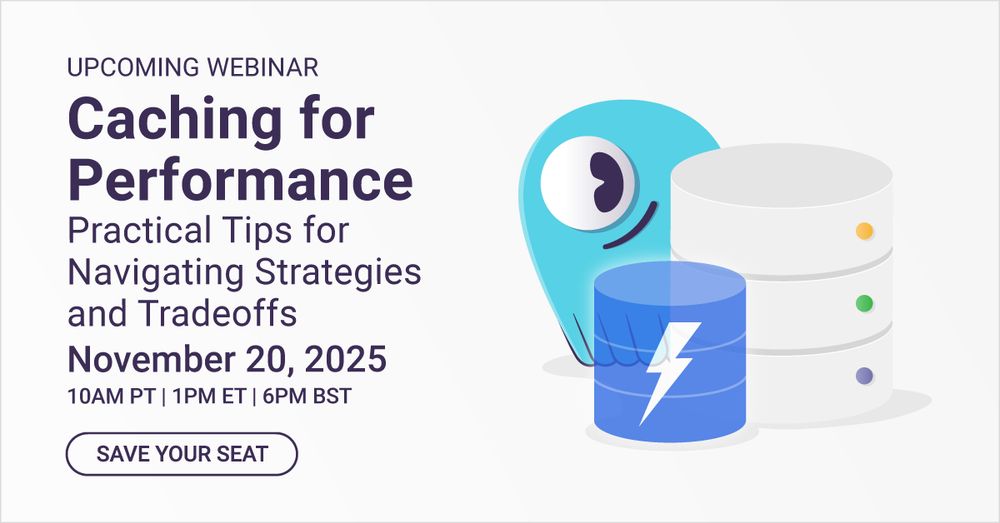 UPCOMING WEBINAR

Caching for Performance

Practical Tips for Navigating Strategies and Tradeoffs

November 20, 2025

10AM PT | 1PM ET | 6PM BST

SAVE YOUR SEAT